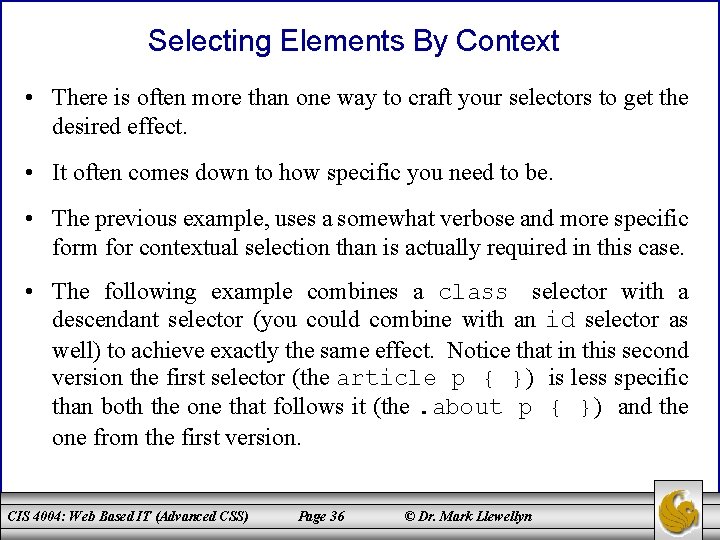 Selecting Elements By Context

• There is often more than one way to craft your selectors to get the desired effect.

• It often comes down to how specific you need to be.

• The previous example, uses a somewhat verbose and more specific form for contextual selection than is actually required in this case.

• The following example combines a class selector with a descendant selector (you could combine with an id selector as well) to achieve exactly the same effect. Notice that in this second version the first selector (the article p { }) is less specific than both the one that follows it (the .about p { }) and the one from the first version.

CIS 4004: Web Based IT (Advanced CSS) Page 36 © Dr. Mark Llewellyn